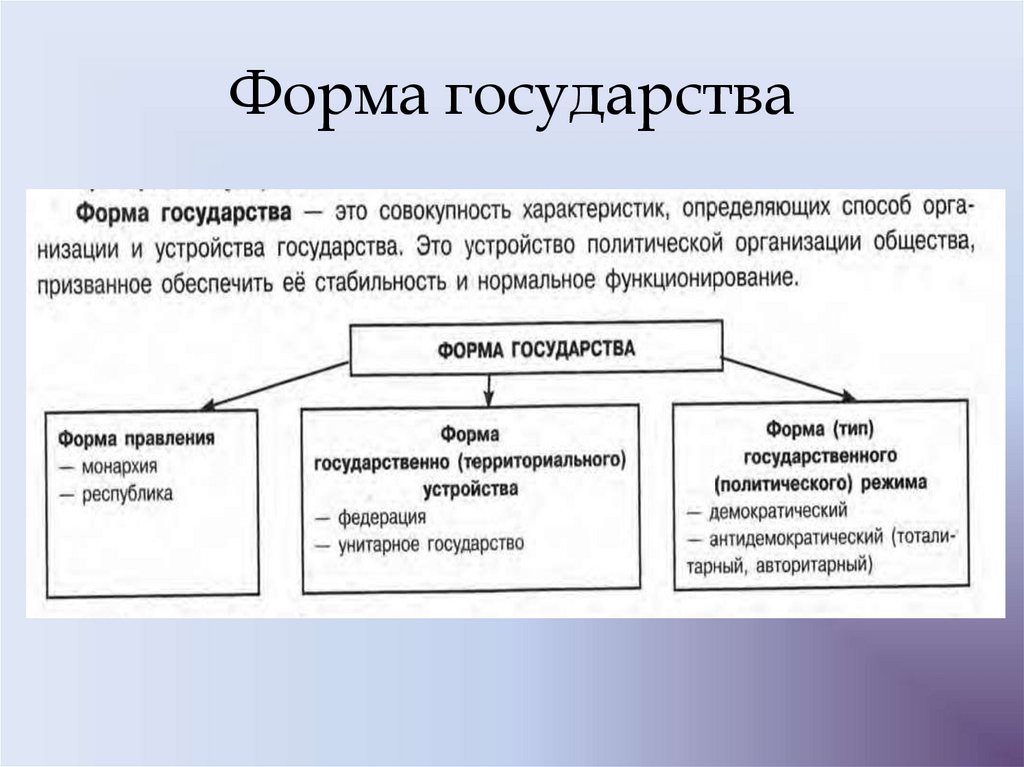 Форма государства

Форма государства — это совокупность характеристик, определяющих способ организации и устройства государства. Это устройство политической организации общества, призванное обеспечить её стабильность и нормальное функционирование.

ФОРМА ГОСУДАРСТВА

Форма правления
— монархия
— республика

Форма государственно (территориального) устройства
— федерация
— унитарное государство

Форма (тип) государственного (политического) режима
— демократический
— антидемократический (тоталитарный, авторитарный)